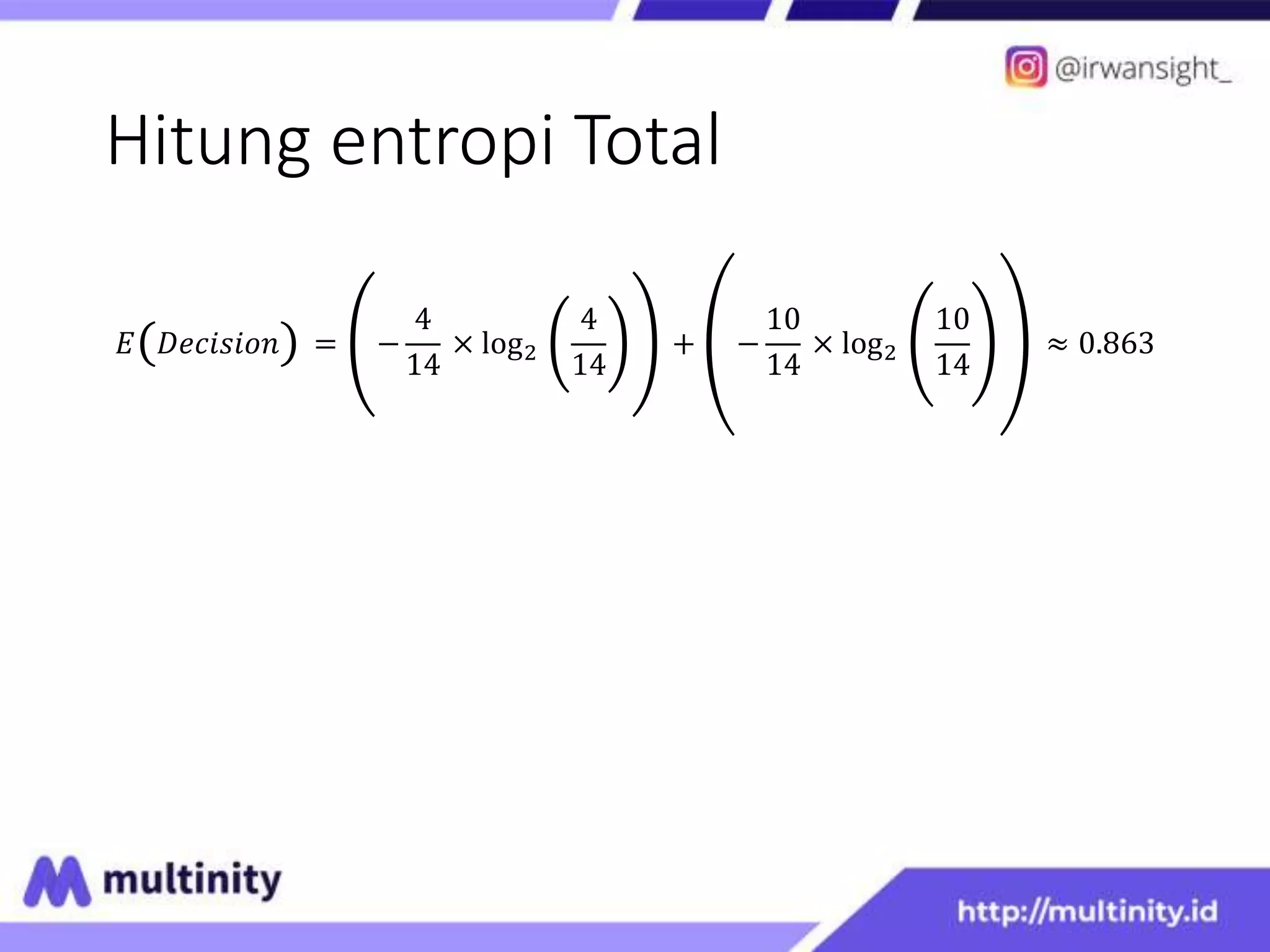 @irwansight_

Hitung entropi Total

$E(Decision) = \left(-\frac{4}{14} \times \log_2\left(\frac{4}{14}\right)\right) + \left(-\frac{10}{14} \times \log_2\left(\frac{10}{14}\right)\right) \approx 0.863$

multinity

http://multinity.id